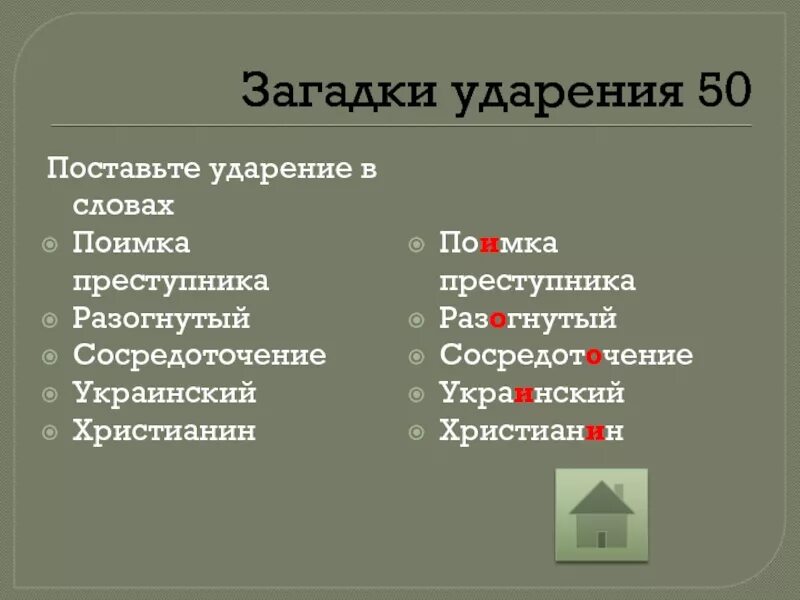 Загадки ударения 50

Поставьте ударение в словах
Поимка преступника
Разогнутый
Сосредоточение
Украинский
Христианин

Поимка преступника
Разогнутый
Сосредоточение
Украинский
Христианин